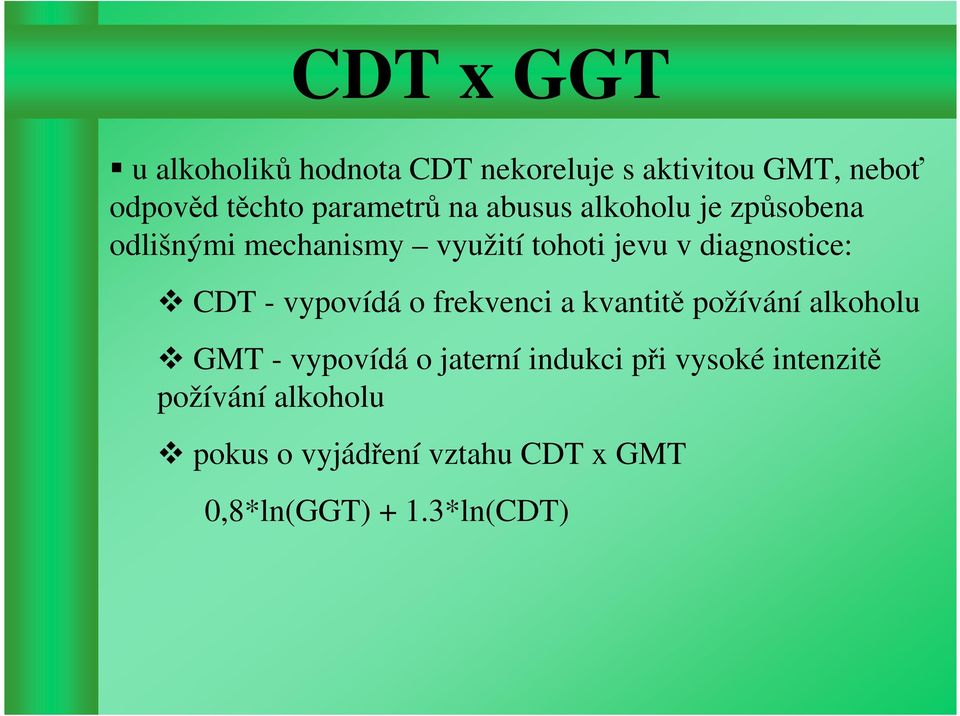 CDT x GGT

▪ u alkoholiků hodnota CDT nekoreluje s aktivitou GMT, neboť odpověd těchto parametrů na abusus alkoholu je způsobena odlišnými mechanismy – využití tohoti jevu v diagnostice:

❖ CDT - vypovídá o frekvenci a kvantitě požívání alkoholu

❖ GMT - vypovídá o jaterní indukci při vysoké intenzitě požívání alkoholu

❖ pokus o vyjádření vztahu CDT x GMT

0,8*ln(GGT) + 1.3*ln(CDT)